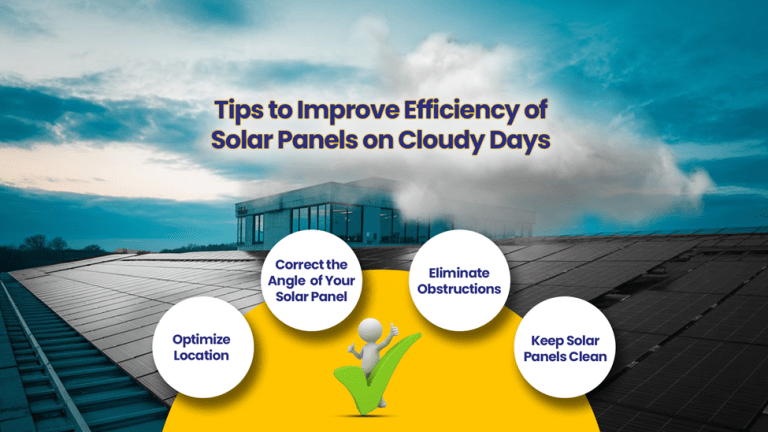 Tips to Improve Efficiency of Solar Panels on Cloudy Days

Optimize Location

Correct the Angle of Your Solar Panel

Eliminate Obstructions

Keep Solar Panels Clean